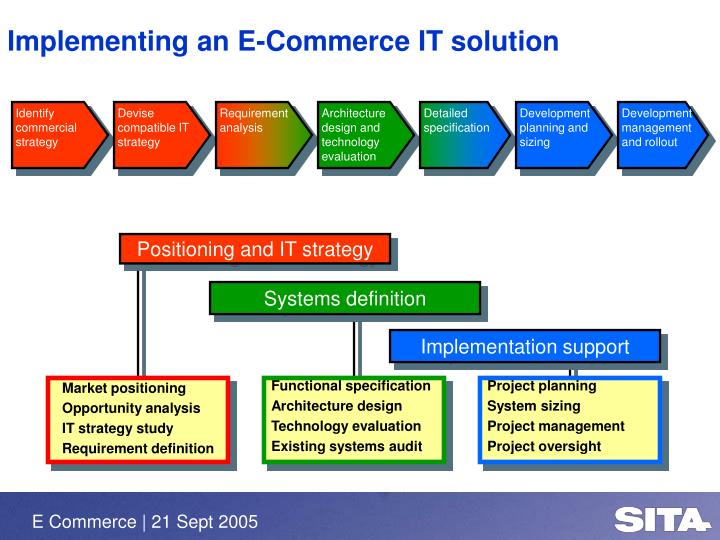 Implementing an E-Commerce IT solution

Identify commercial strategy

Devise compatible IT strategy

Requirement analysis

Architecture design and technology evaluation

Detailed specification

Development planning and sizing

Development management and rollout

Positioning and IT strategy

Systems definition

Implementation support

Market positioning
Opportunity analysis
IT strategy study
Requirement definition

Functional specification
Architecture design
Technology evaluation
Existing systems audit

Project planning
System sizing
Project management
Project oversight

E Commerce | 21 Sept 2005

SITA